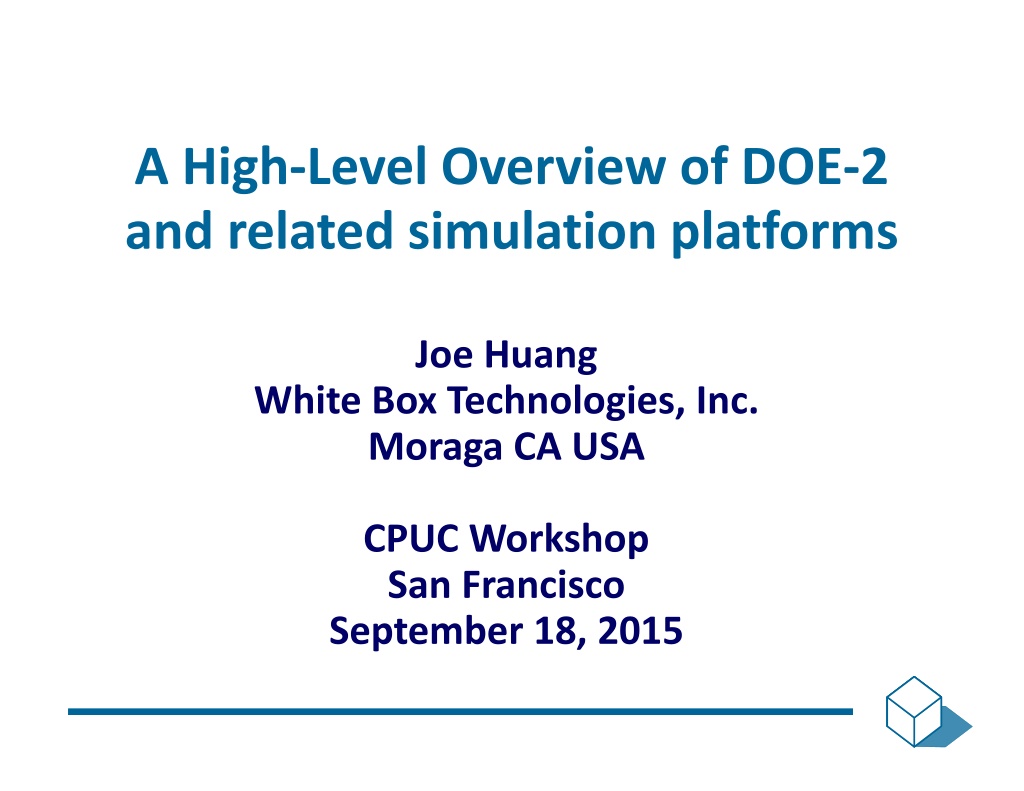 A High-Level Overview of DOE-2 and related simulation platforms

Joe Huang
White Box Technologies, Inc.
Moraga CA USA

CPUC Workshop
San Francisco
September 18, 2015